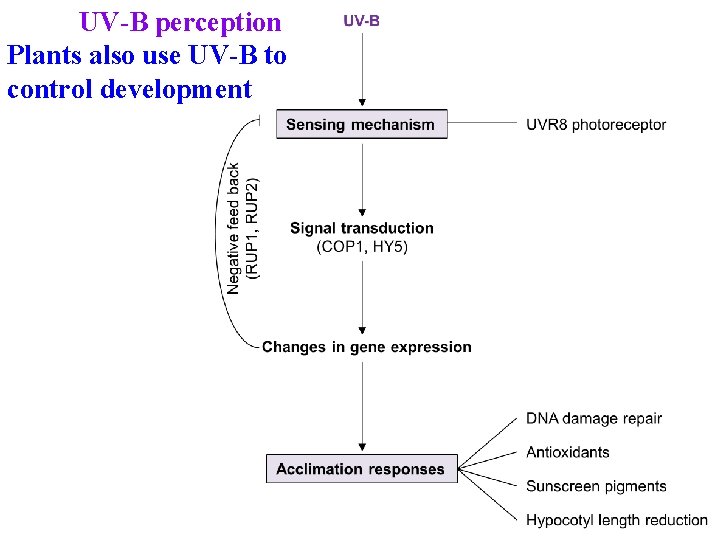 UV-B perception
Plants also use UV-B to control development

UV-B

Sensing mechanism

UVR8 photoreceptor

Negative feed back
(RUP1, RUP2)

Signal transduction
(COP1, HY5)

Changes in gene expression

Acclimation responses

DNA damage repair
Antioxidants
Sunscreen pigments
Hypocotyl length reduction